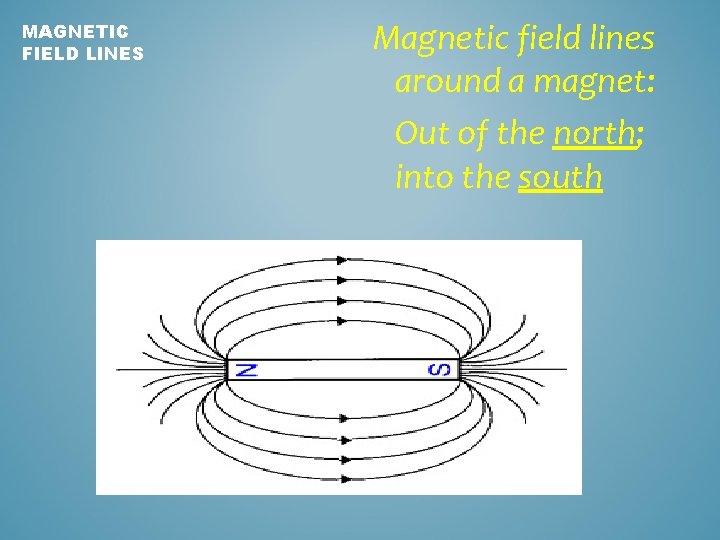 MAGNETIC FIELD LINES

Magnetic field lines around a magnet:

Out of the north; into the south

N

S